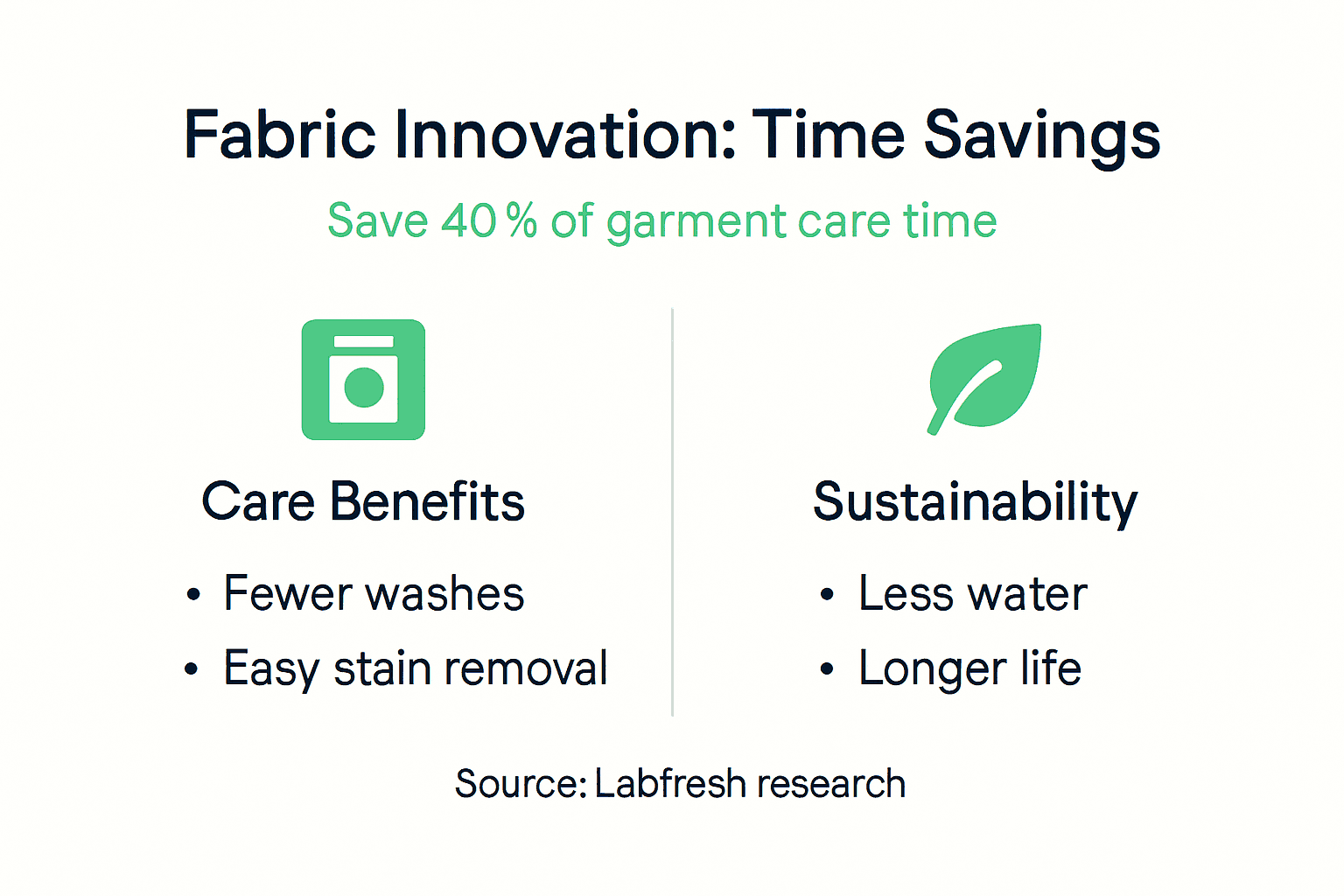 Fabric Innovation: Time Savings

Save 40 % of garment care time

Care Benefits

• Fewer washes
• Easy stain removal

Sustainability

• Less water
• Longer life

Source: Labfresh research